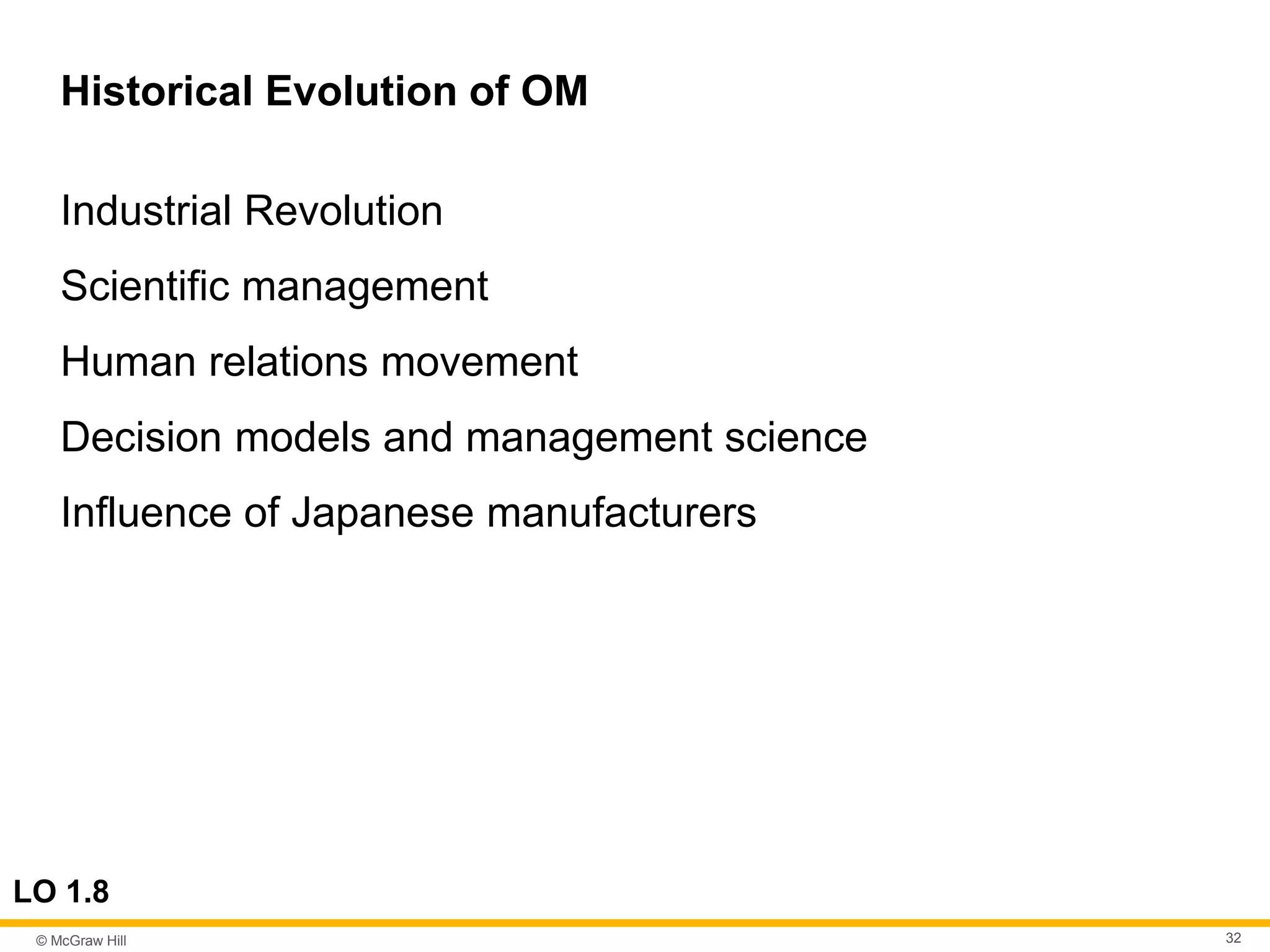 Historical Evolution of OM

Industrial Revolution

Scientific management

Human relations movement

Decision models and management science

Influence of Japanese manufacturers

LO 1.8

© McGraw Hill

32